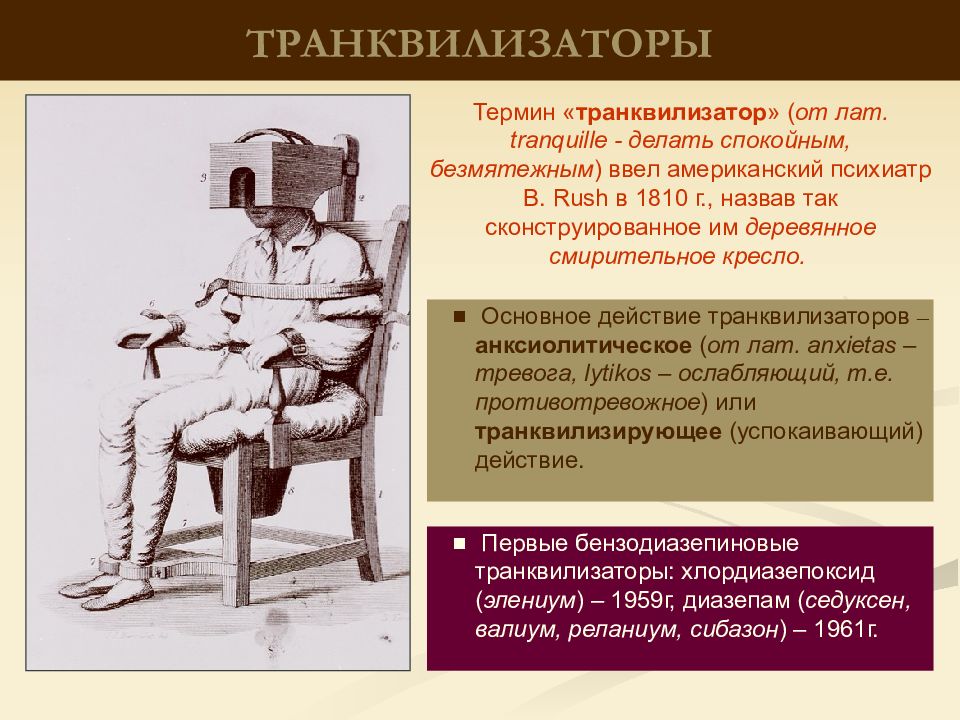 ТРАНКВИЛИЗАТОРЫ

Термин «транквилизатор» (от лат. tranquille - делать спокойным, безмятежным) ввел американский психиатр B. Rush в 1810 г., назвав так сконструированное им деревянное смирительное кресло.

■ Основное действие транквилизаторов – анксиолитическое (от лат. anxietas – тревога, lytikos – ослабляющий, т.е. противотревожное) или транквилизирующее (успокаивающий) действие.

■ Первые бензодиазепиновые транквилизаторы: хлордиазепоксид (элениум) – 1959г, диазепам (седуксен, валиум, реланиум, сибазон) – 1961г.